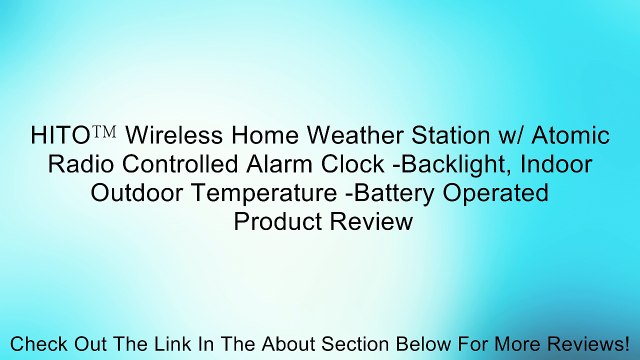 HITO™ Wireless Home Weather Station w/ Atomic Radio Controlled Alarm Clock -Backlight, Indoor Outdoor Temperature -Battery Operated
Product Review

Check Out The Link In The About Section Below For More Reviews!